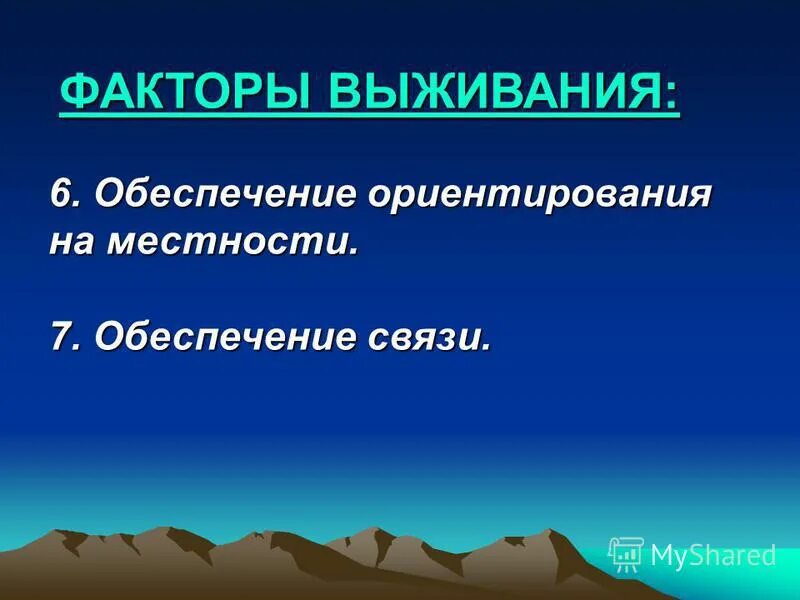 ФАКТОРЫ ВЫЖИВАНИЯ:

6. Обеспечение ориентирования на местности.

7. Обеспечение связи.

MyShared